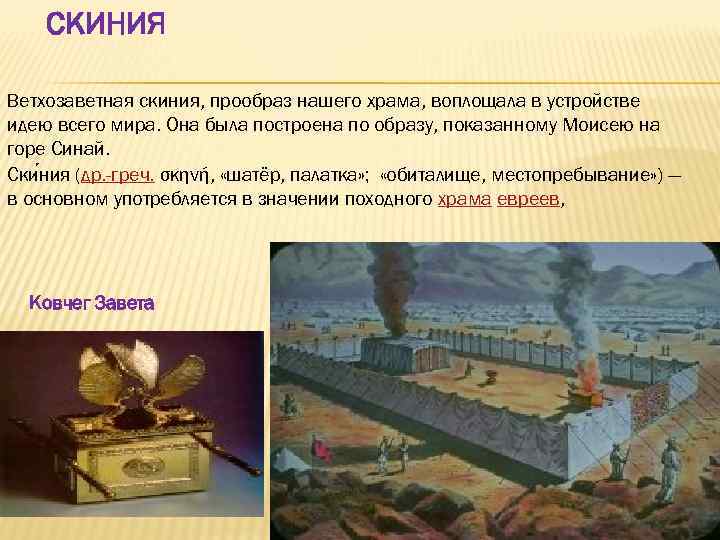 СКИНИЯ

Ветхозаветная скиния, прообраз нашего храма, воплощала в устройстве идею всего мира. Она была построена по образу, показанному Моисею на горе Синай.

Ски́ния (др.-греч. σκηνή, «шатёр, палатка»; «обиталище, местопребывание») — в основном употребляется в значении походного храма евреев,

Ковчег Завета